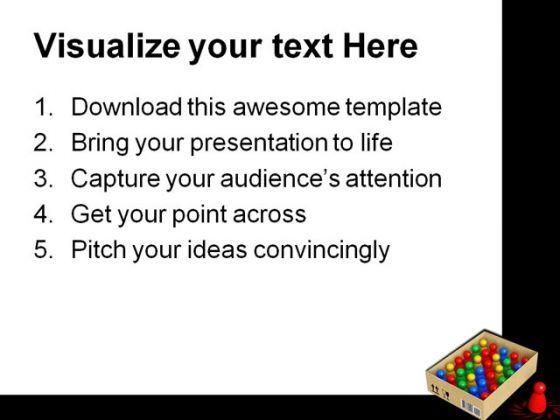 Visualize your text Here

1. Download this awesome template
2. Bring your presentation to life
3. Capture your audience's attention
4. Get your point across
5. Pitch your ideas convincingly